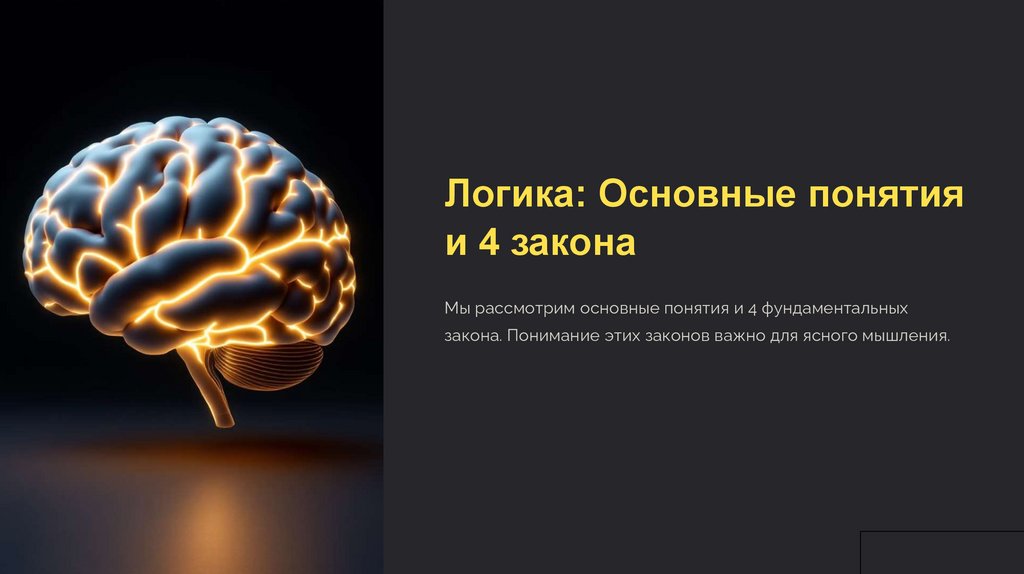 Логика: Основные понятия и 4 закона

Мы рассмотрим основные понятия и 4 фундаментальных закона. Понимание этих законов важно для ясного мышления.